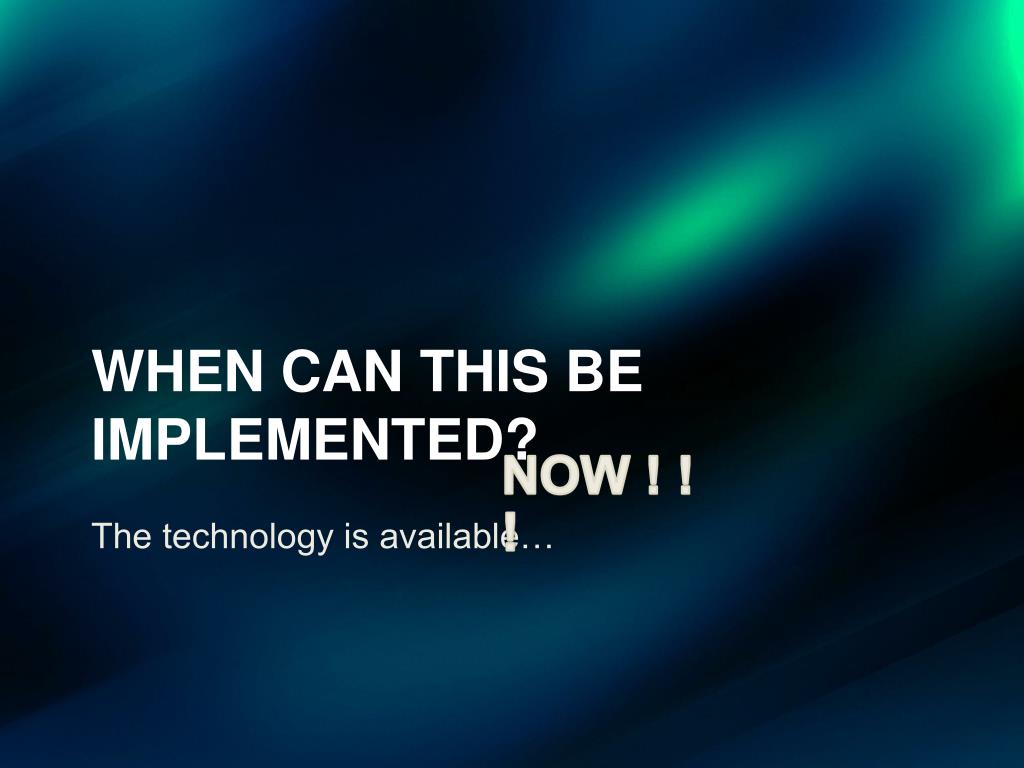 WHEN CAN THIS BE IMPLEMENTED?

NOW ! ! !

The technology is available…